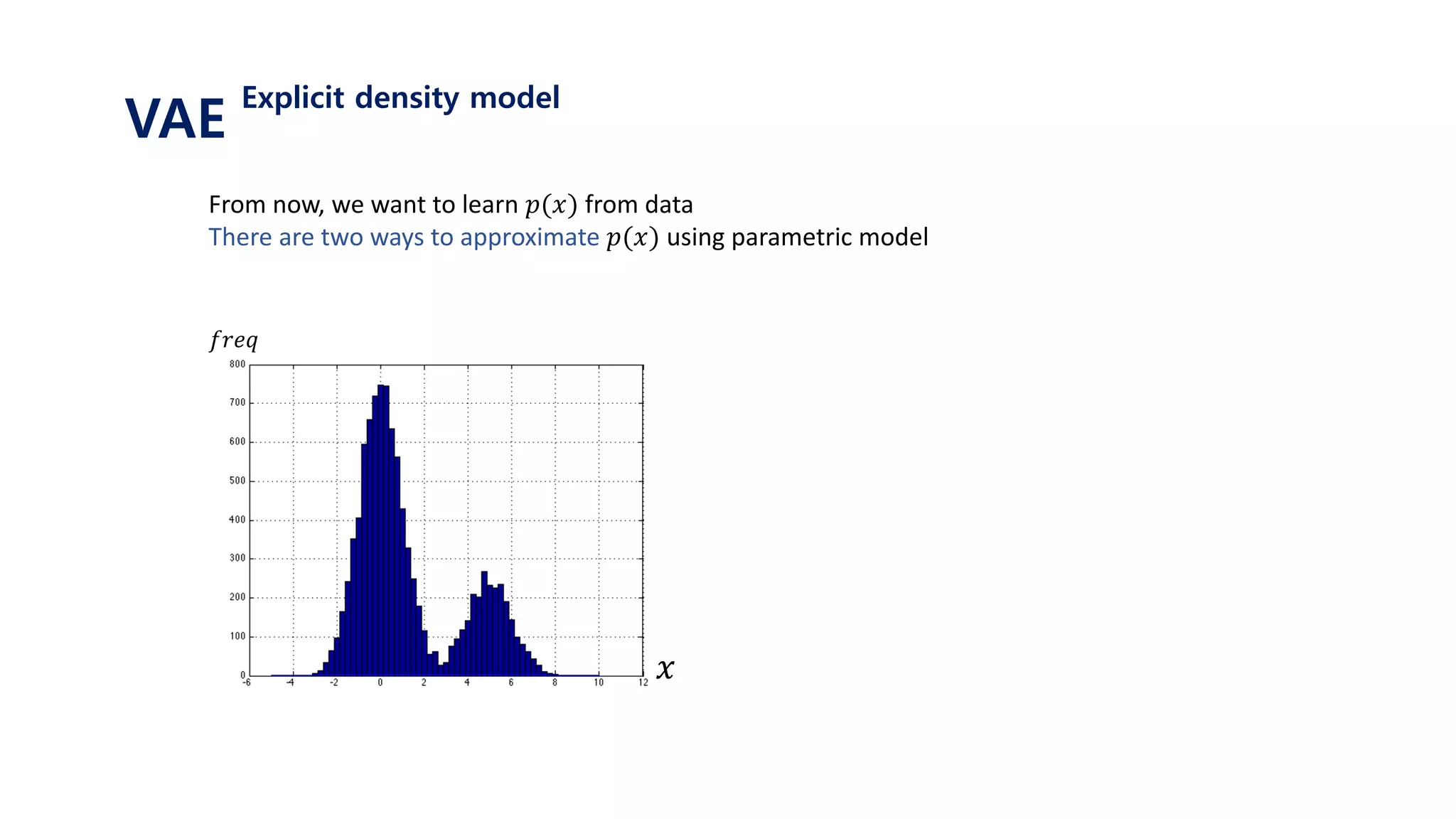 VAE Explicit density model

From now, we want to learn $p(x)$ from data
There are two ways to approximate $p(x)$ using parametric model

$freq$

800
700
600
500
400
300
200
100
0

-6 -4 -2 0 2 4 6 8 10 12

$x$